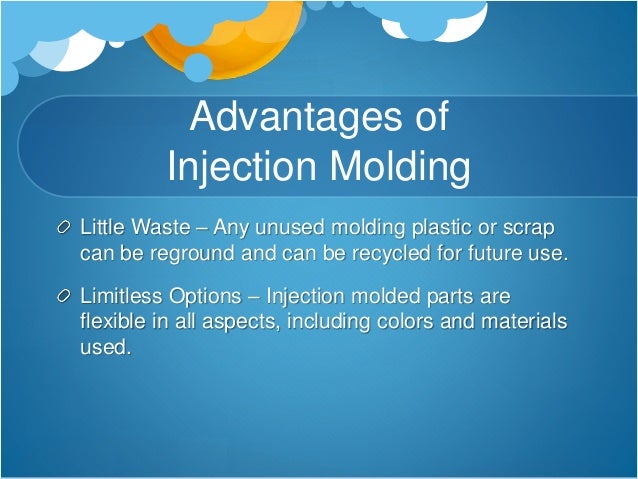 Advantages of Injection Molding

Little Waste – Any unused molding plastic or scrap can be reground and can be recycled for future use.

Limitless Options – Injection molded parts are flexible in all aspects, including colors and materials used.